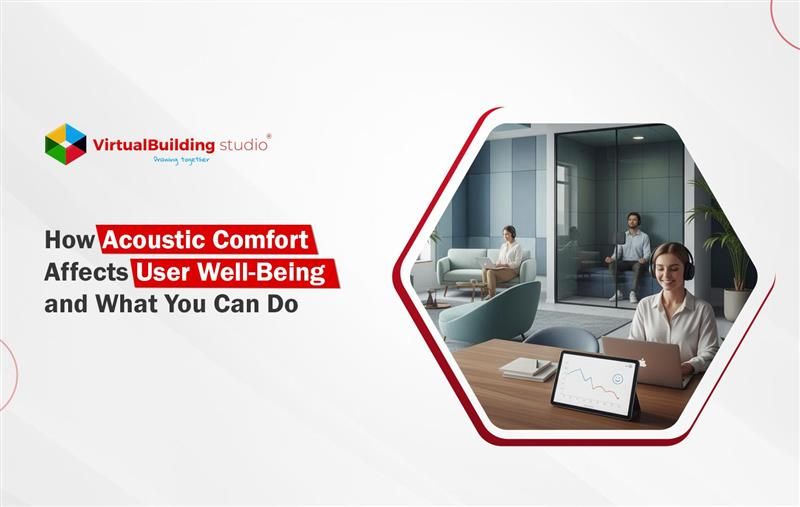 VirtualBuilding studio®
Drawing together

How Acoustic Comfort Affects User Well-Being and What You Can Do